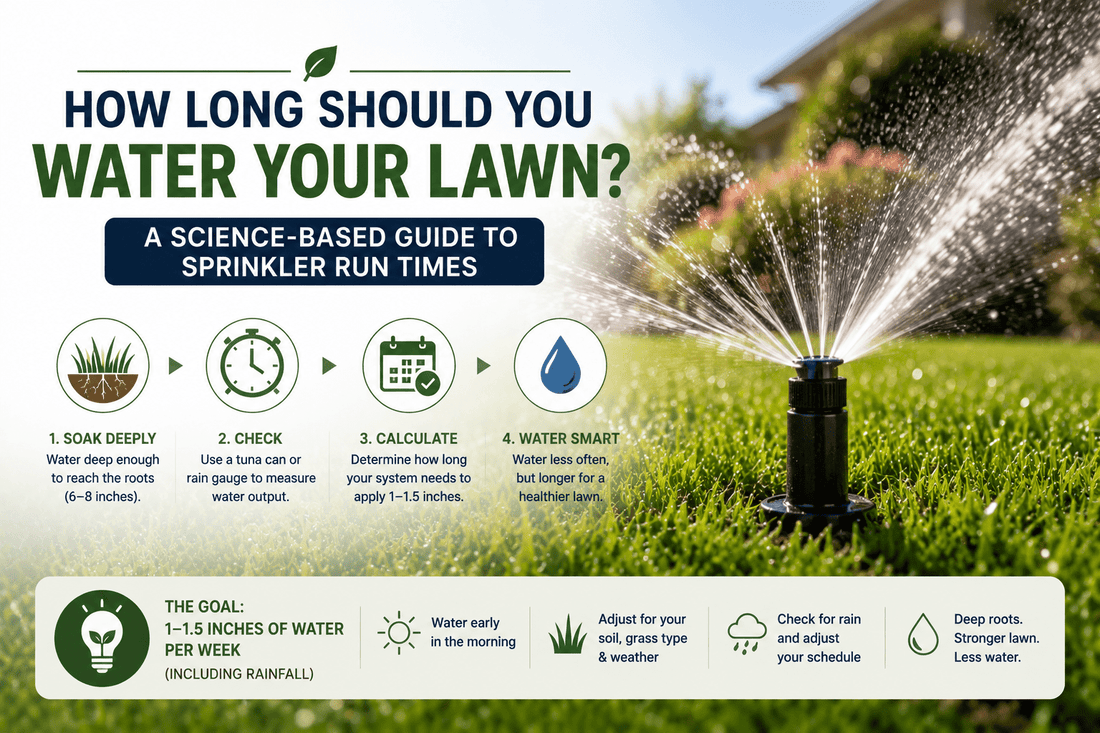 HOW LONG SHOULD YOU WATER YOUR LAWN?

A SCIENCE-BASED GUIDE TO SPRINKLER RUN TIMES

1. SOAK DEEPLY
Water deep enough to reach the roots (6–8 inches).

2. CHECK
Use a tuna can or rain gauge to measure water output.

3. CALCULATE
Determine how long your system needs to apply 1–1.5 inches.

4. WATER SMART
Water less often, but longer for a healthier lawn.

THE GOAL:
1–1.5 INCHES OF WATER PER WEEK
(INCLUDING RAINFALL)

Water early in the morning

Adjust for your soil, grass type & weather

Check for rain and adjust your schedule

Deep roots. Stronger lawn. Less water.